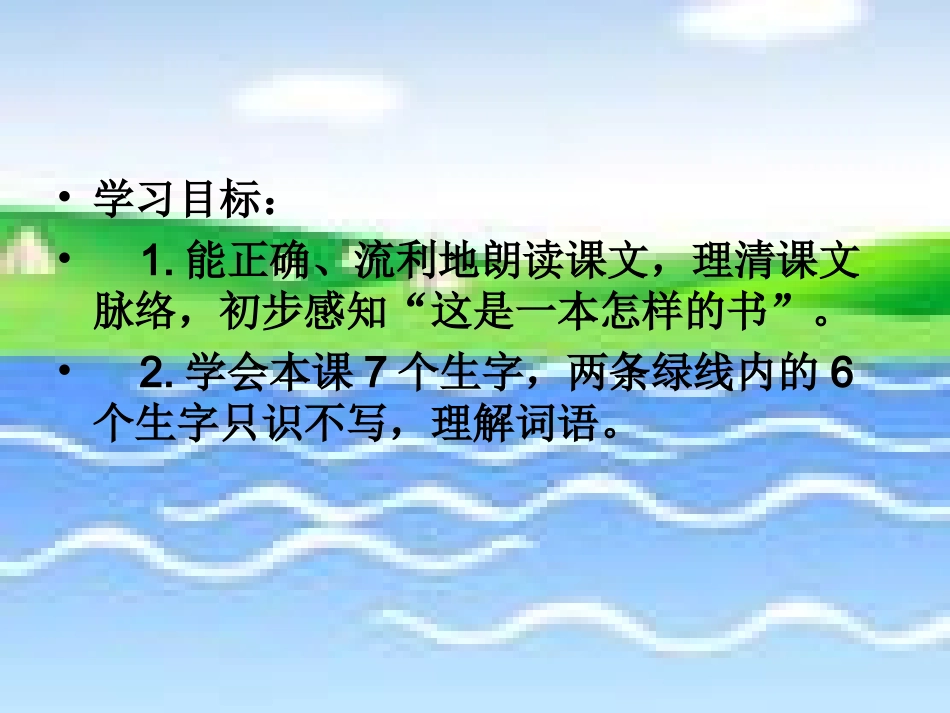 • 学习目标：
• 1. 能正确、流利地朗读课文，理清课文脉络，初步感知“这是一本怎样的书”。
• 2. 学会本课 7 个生字，两条绿线内的 6 个生字只识不写，理解词语。